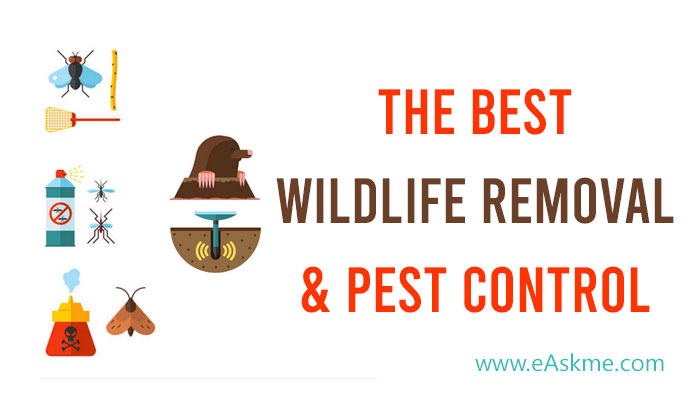 THE BEST
WILDLIFE REMOVAL
& PEST CONTROL

www.eAskme.com